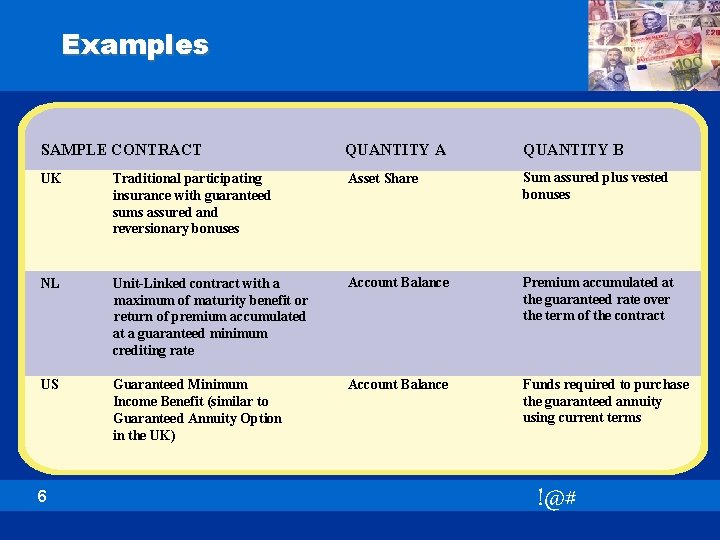 Examples

| SAMPLE | CONTRACT | QUANTITY A | QUANTITY B |
|---|---|---|---|
| UK | Traditional participating insurance with guaranteed sums assured and reversionary bonuses | Asset Share | Sum assured plus vested bonuses |
| NL | Unit-Linked contract with a maximum of maturity benefit or return of premium accumulated at a guaranteed minimum crediting rate | Account Balance | Premium accumulated at the guaranteed rate over the term of the contract |
| US | Guaranteed Minimum Income Benefit (similar to Guaranteed Annuity Option in the UK) | Account Balance | Funds required to purchase the guaranteed annuity using current terms |

6

!@#